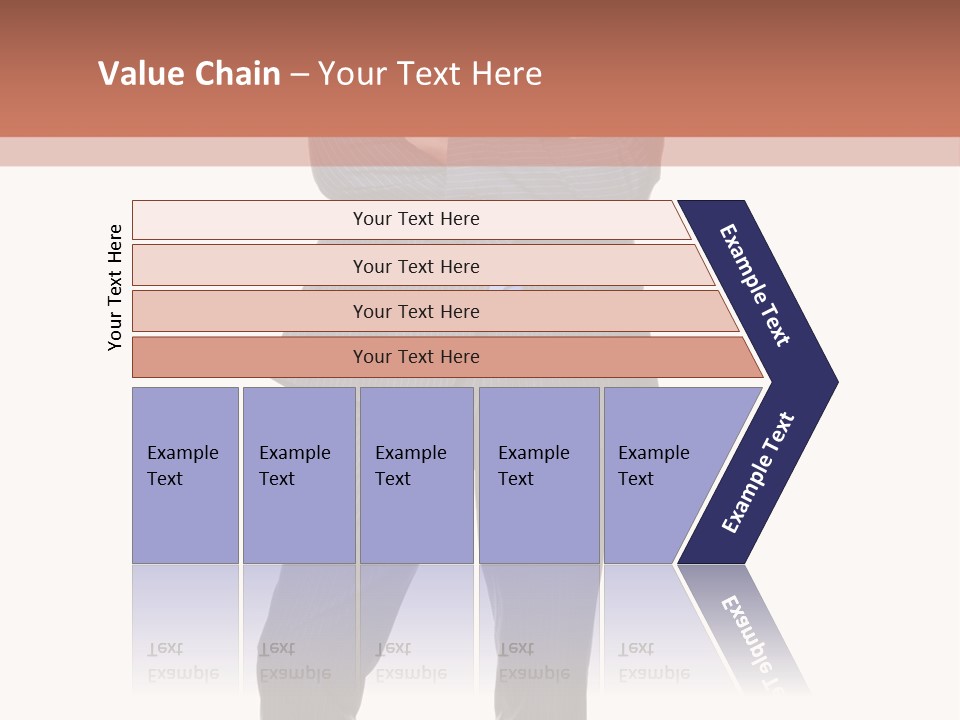 Value Chain – Your Text Here

Your Text Here

Your Text Here

Your Text Here

Your Text Here

Your Text Here

Example Text

Example Text

Example Text

Example Text

Example Text

Example Text

Example Text